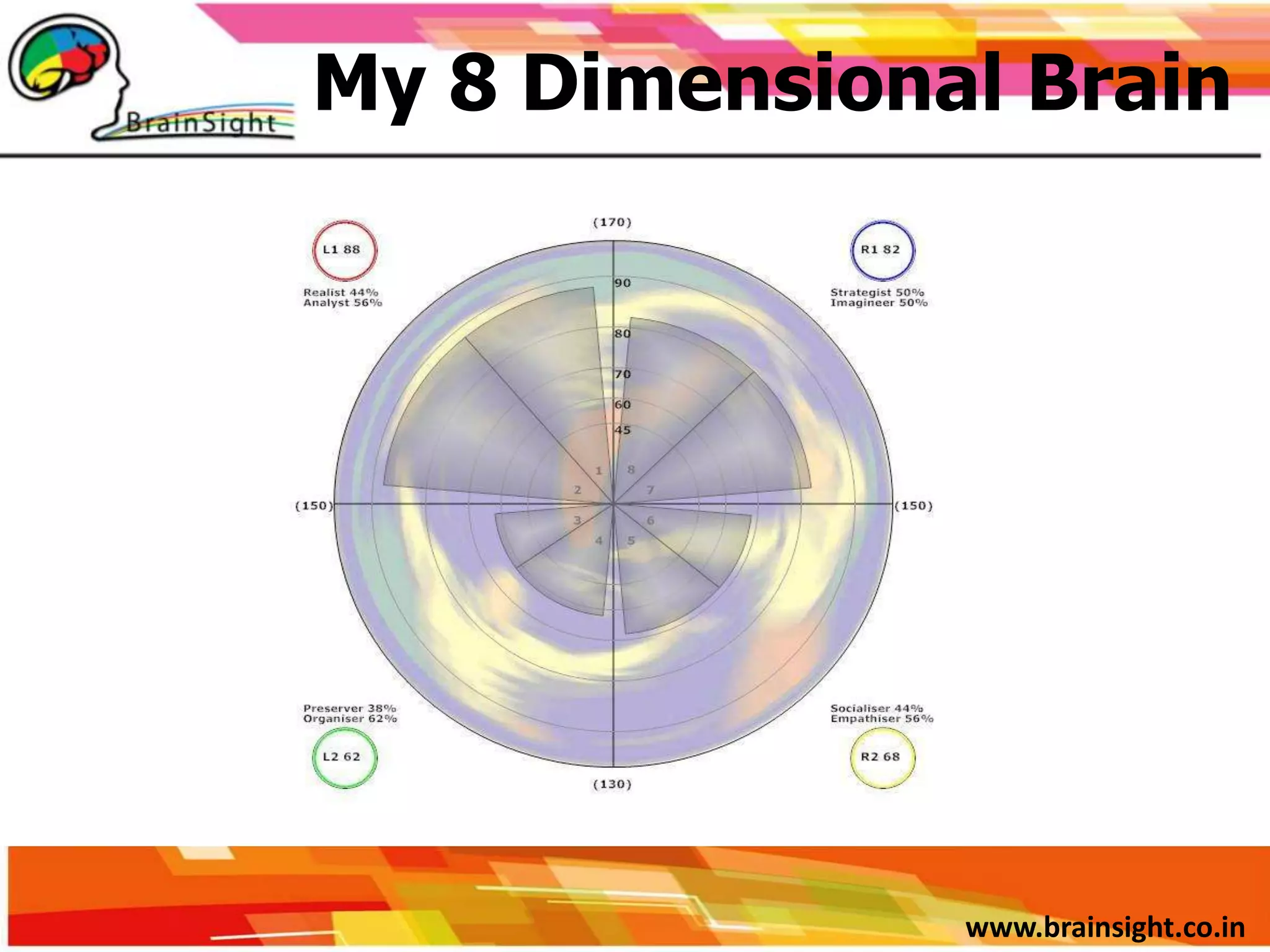 BrainSight

My 8 Dimensional Brain

(170)

L1 88

Realist 44%
Analyst 56%

R1 82

Strategist 50%
Imagineer 50%

90
80
70
60
45

1
2
3
4
5
6
7
8

(150)

(150)

Preserver 38%
Organiser 62%

L2 62

Socialiser 44%
Empathiser 56%

R2 68

(130)

www.brainsight.co.in